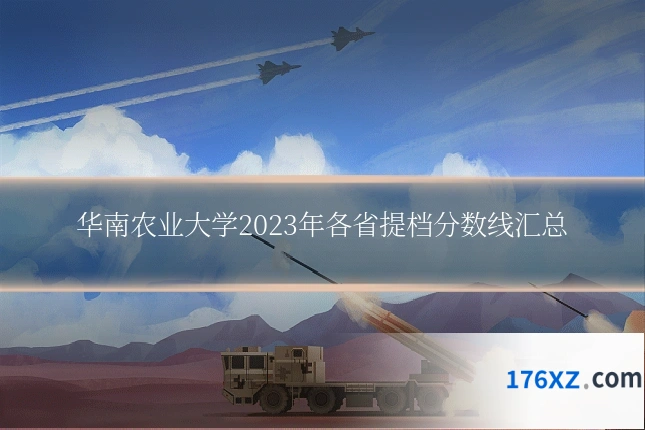 华南农业大学2023年各省提档分数线汇总

176XZ.com